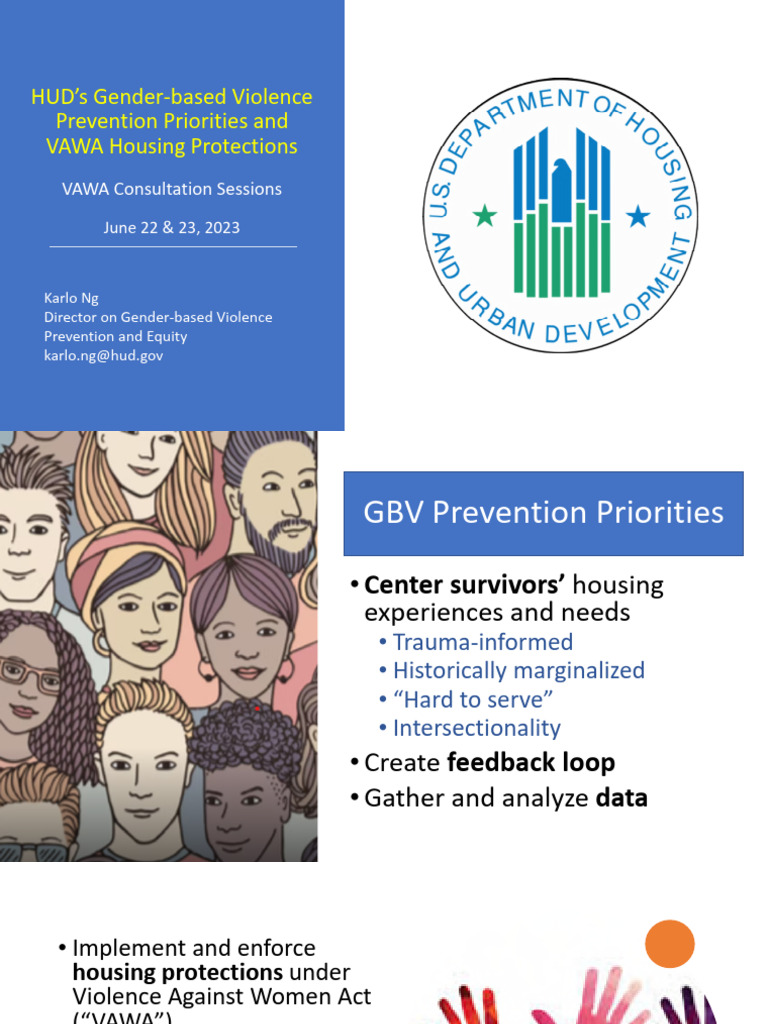 HUD's Gender-based Violence Prevention Priorities and VAWA Housing Protections

VAWA Consultation Sessions

June 22 & 23, 2023

Karlo Ng
Director on Gender-based Violence Prevention and Equity
karlo.ng@hud.gov

U.S. DEPARTMENT OF HOUSING AND URBAN DEVELOPMENT

GBV Prevention Priorities

• Center survivors' housing experiences and needs
• Trauma-informed
• Historically marginalized
• "Hard to serve"
• Intersectionality
• Create feedback loop
• Gather and analyze data

• Implement and enforce housing protections under Violence Against Women Act ("VAWA")